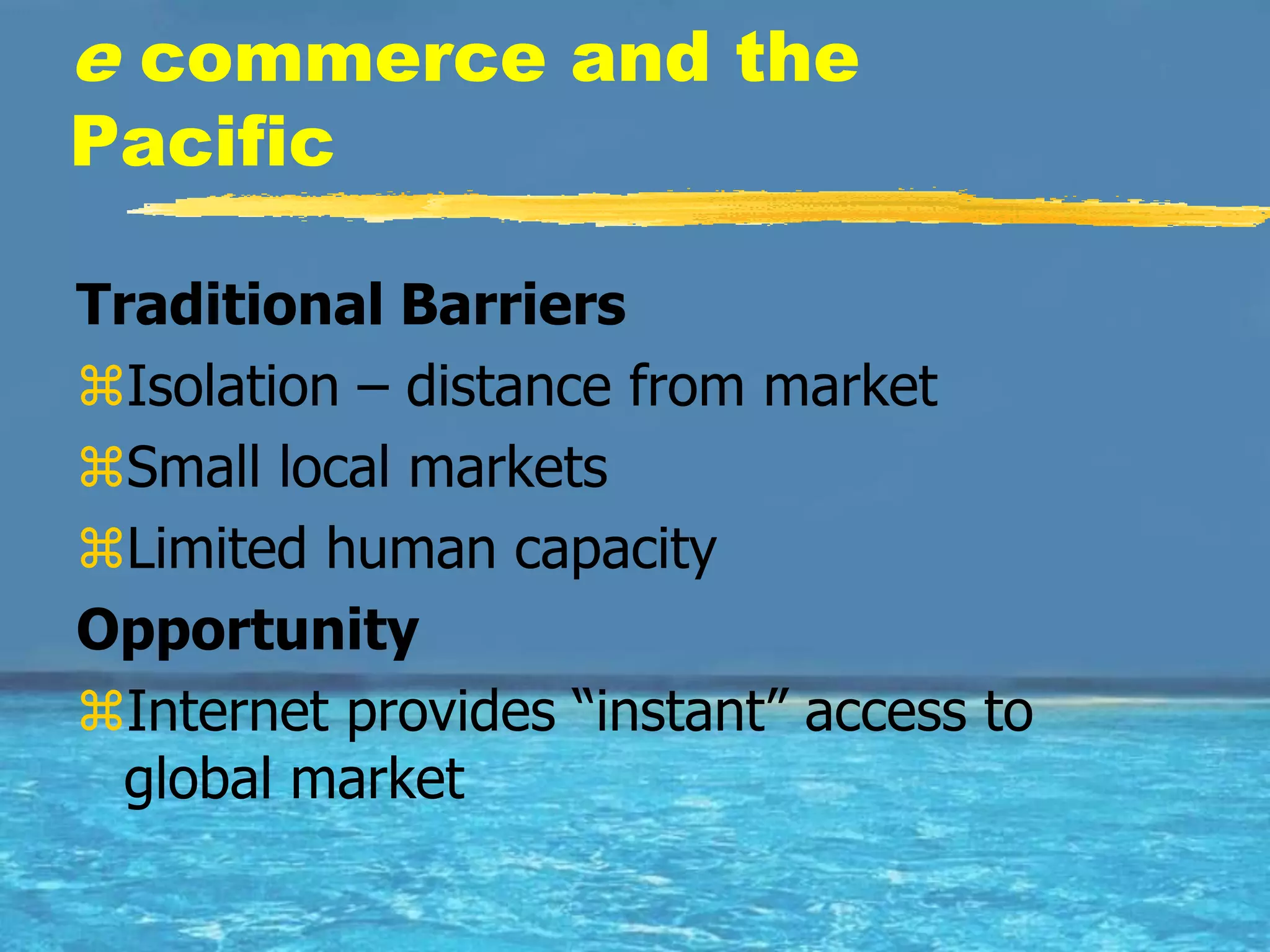 e commerce and the Pacific

Traditional Barriers

⌘Isolation – distance from market

⌘Small local markets

⌘Limited human capacity

Opportunity

⌘Internet provides “instant” access to global market